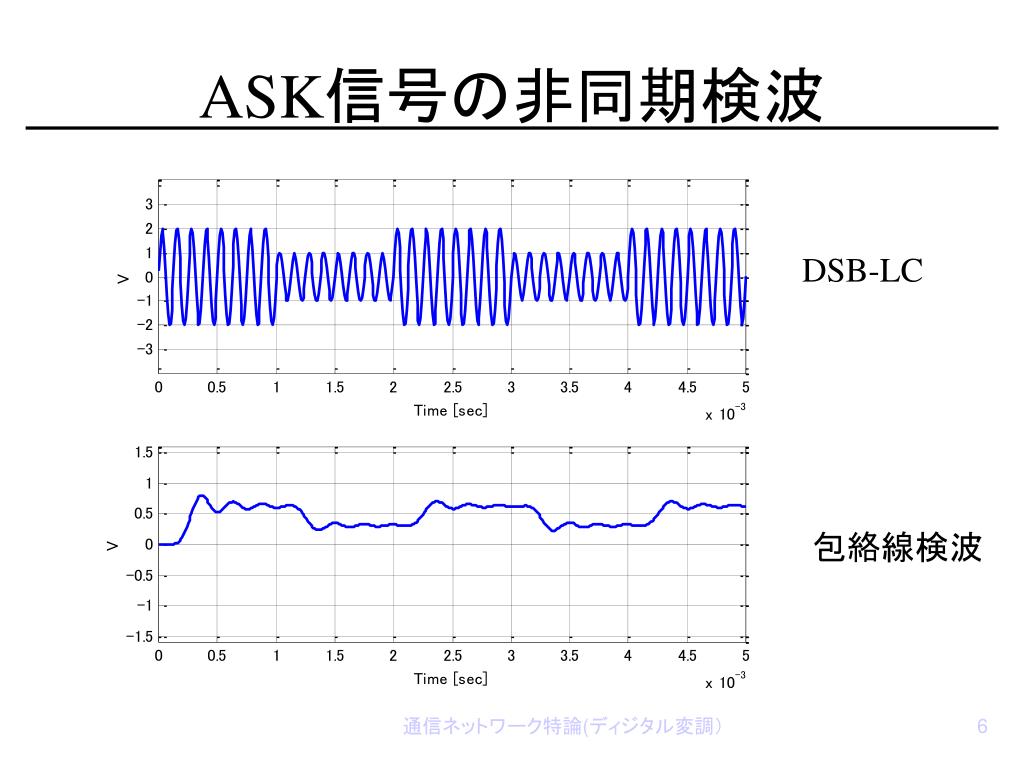 ASK信号の非同期検波

3
2
1
0
−1
−2
−3
V
0 0.5 1 1.5 2 2.5 3 3.5 4 4.5 5
Time [sec]
x $10^{-3}$

DSB-LC

1.5
1
0.5
0
−0.5
−1
−1.5
V
0 0.5 1 1.5 2 2.5 3 3.5 4 4.5 5
Time [sec]
x $10^{-3}$

包絡線検波

通信ネットワーク特論(ディジタル変調)

6